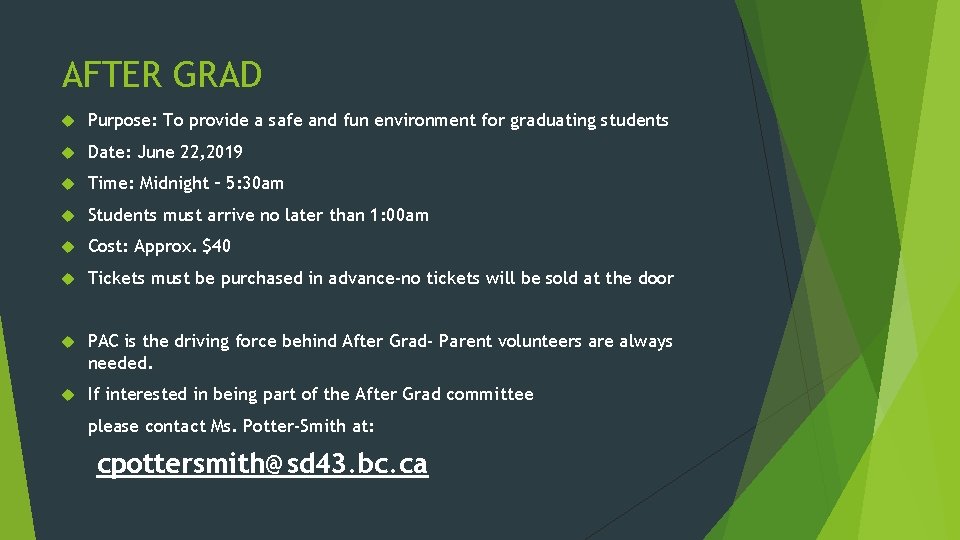 AFTER GRAD

Purpose: To provide a safe and fun environment for graduating students

Date: June 22,2019

Time: Midnight – 5:30am

Students must arrive no later than 1:00am

Cost: Approx. $40

Tickets must be purchased in advance-no tickets will be sold at the door

PAC is the driving force behind After Grad- Parent volunteers are always needed.

If interested in being part of the After Grad committee

please contact Ms. Potter-Smith at:

cpottersmith@sd43.bc.ca